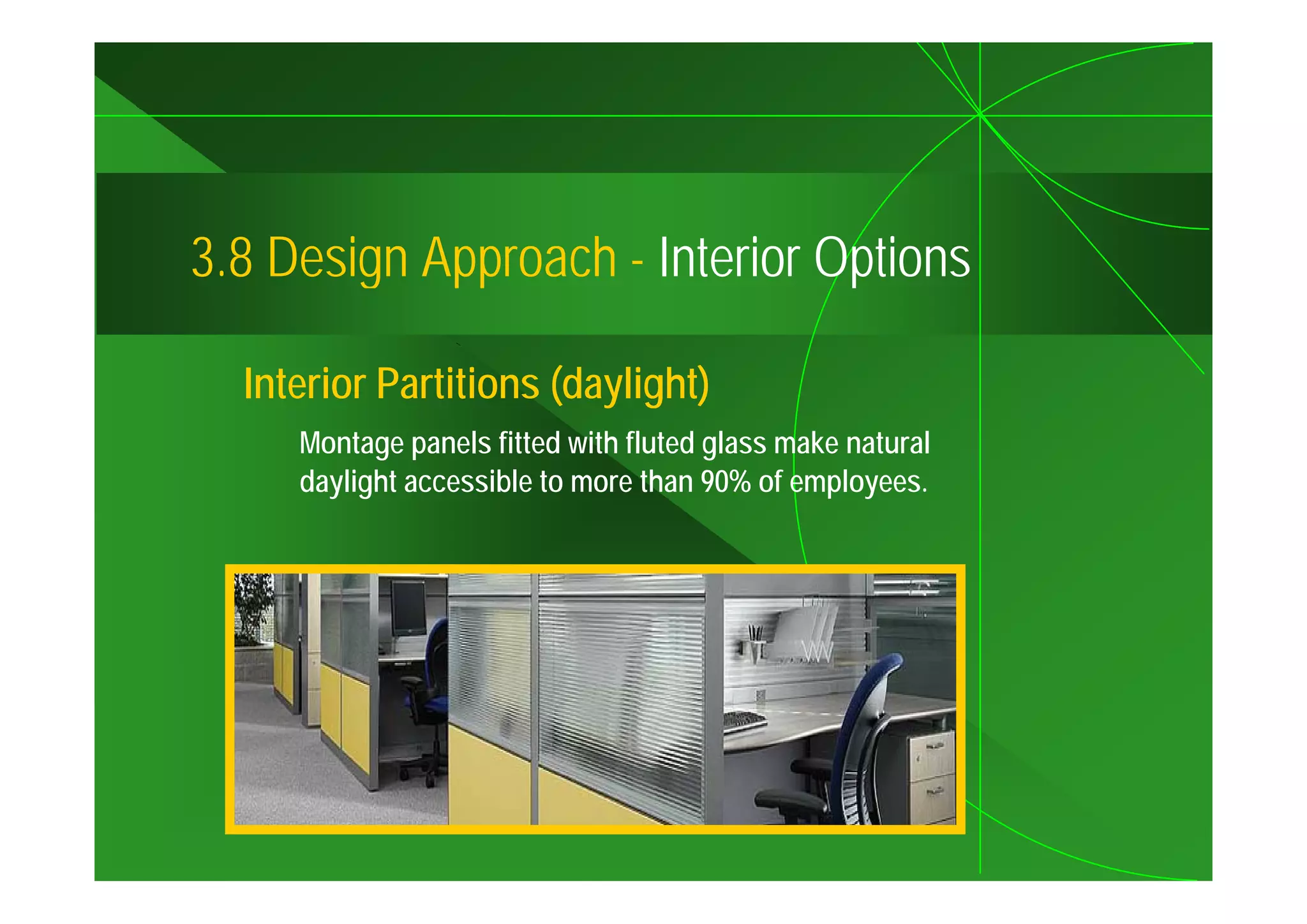 3.8 Design Approach - Interior Options

Interior Partitions (daylight)

Montage panels fitted with fluted glass make natural daylight accessible to more than 90% of employees.